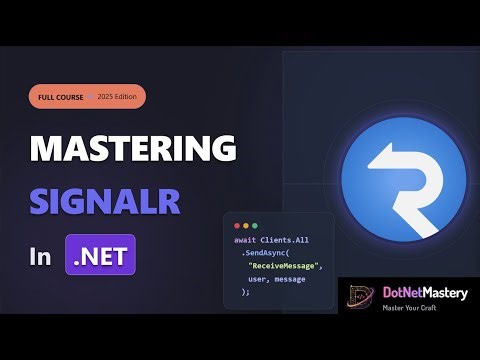 FULL COURSE • 2025 Edition

MASTERING
SIGNALR
In .NET

await Clients.All
.SendAsync(
"ReceiveMessage",
user, message
);

DotNetMastery
Master Your Craft